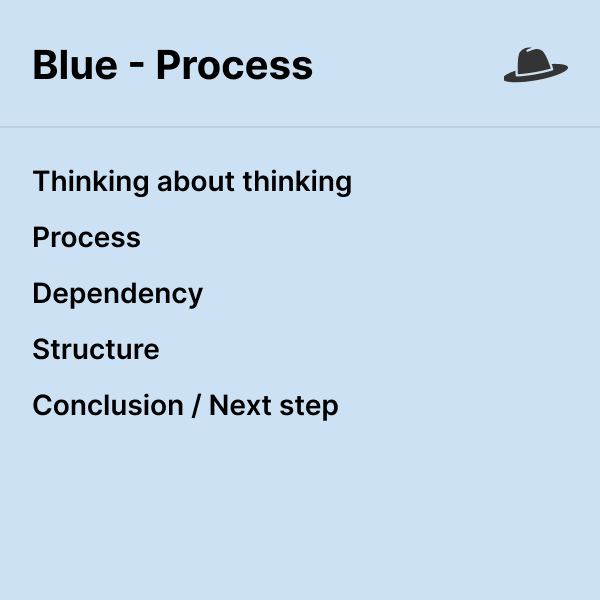 Blue - Process

Thinking about thinking

Process

Dependency

Structure

Conclusion / Next step